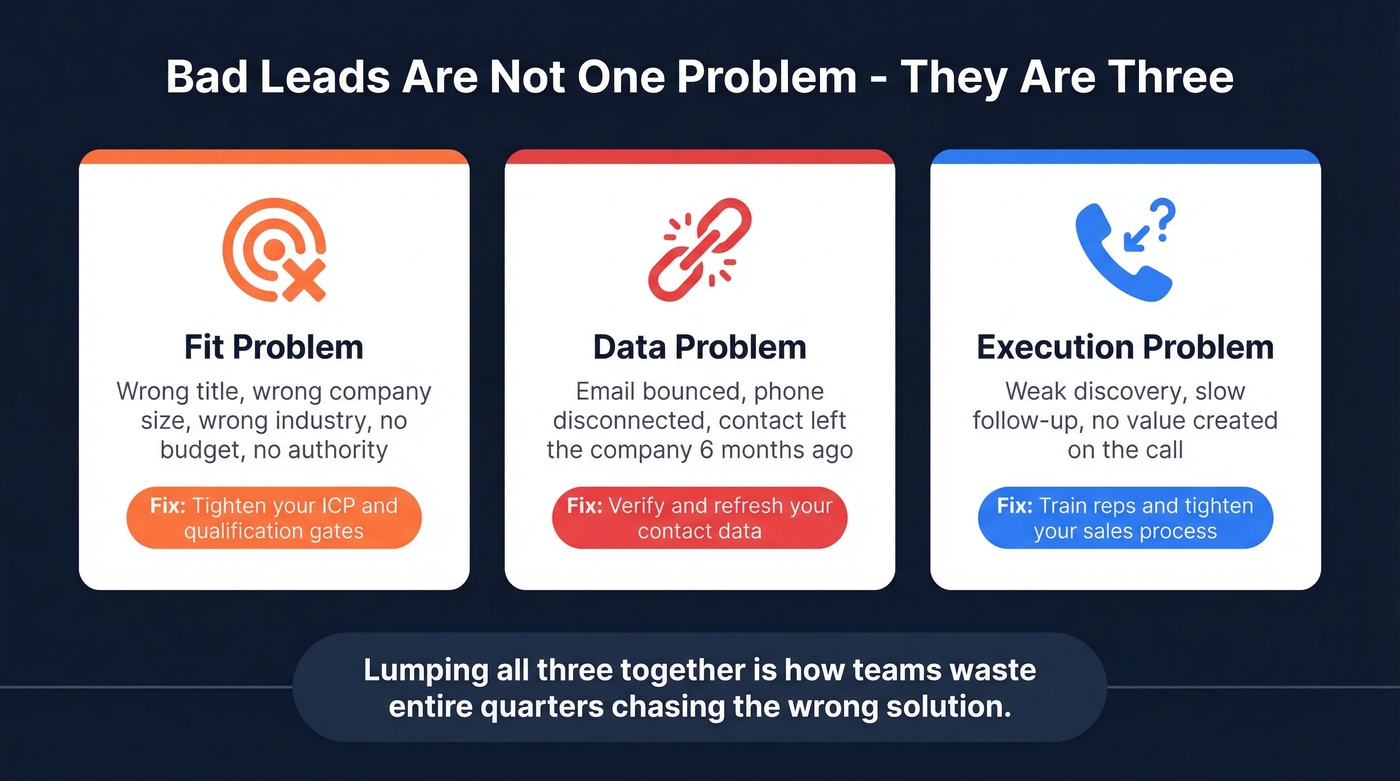 Bad Leads Are Not One Problem - They Are Three

Fit Problem

Wrong title, wrong company size, wrong industry, no budget, no authority

Fix: Tighten your ICP and qualification gates

Data Problem

Email bounced, phone disconnected, contact left the company 6 months ago

Fix: Verify and refresh your contact data

Execution Problem

Weak discovery, slow follow-up, no value created on the call

Fix: Train reps and tighten your sales process

Lumping all three together is how teams waste entire quarters chasing the wrong solution.